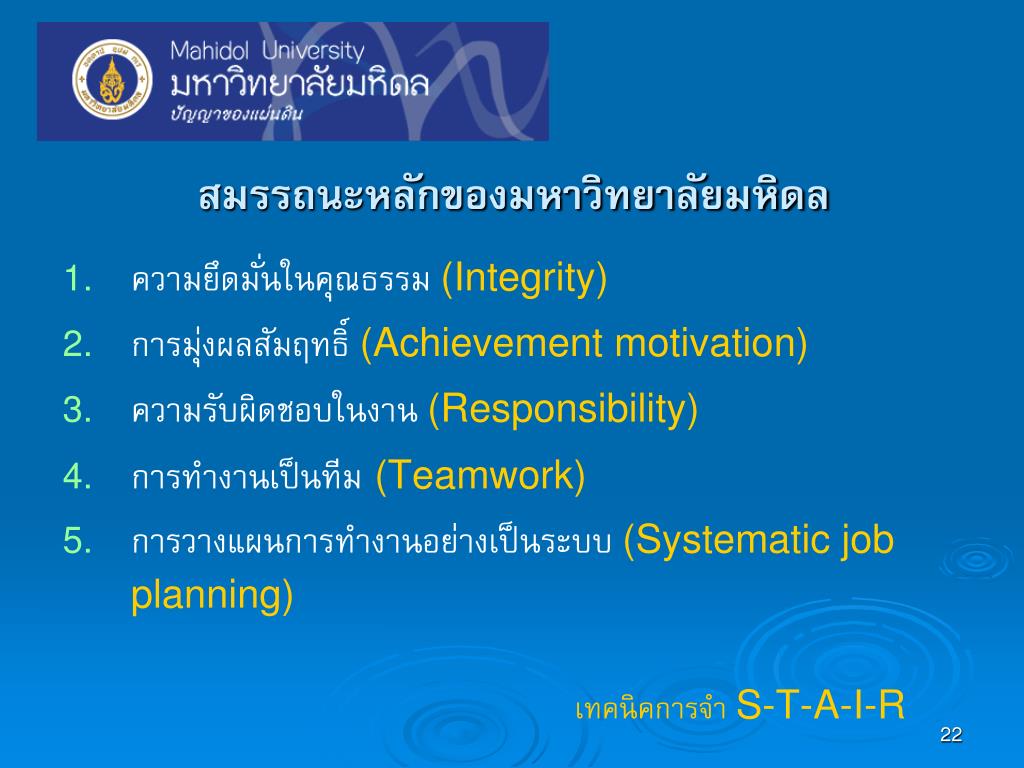 Mahidol University
มหาวิทยาลัยมหิดล
ปัญญาของแผ่นดิน

สมรรถนะหลักของมหาวิทยาลัยมหิดล

1. ความยึดมั่นในคุณธรรม (Integrity)
2. การมุ่งผลสัมฤทธิ์ (Achievement motivation)
3. ความรับผิดชอบในงาน (Responsibility)
4. การทำงานเป็นทีม (Teamwork)
5. การวางแผนการทำงานอย่างเป็นระบบ (Systematic job planning)

เทคนิคการจำ S-T-A-I-R

22